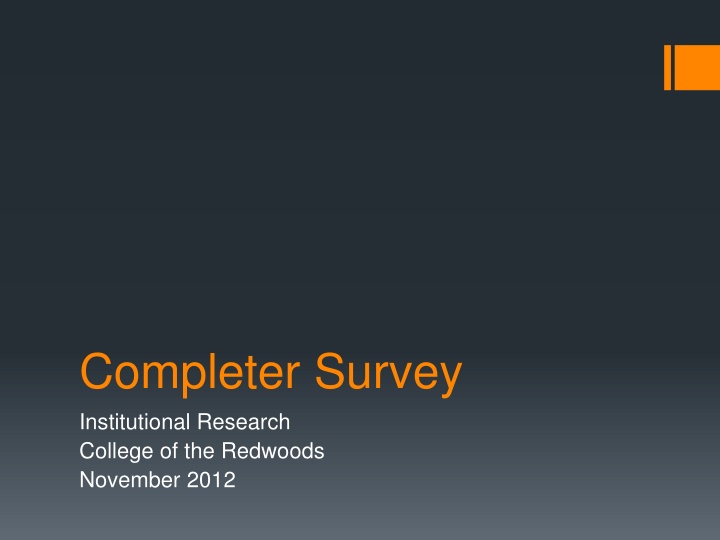 Completer Survey

Institutional Research
College of the Redwoods
November 2012